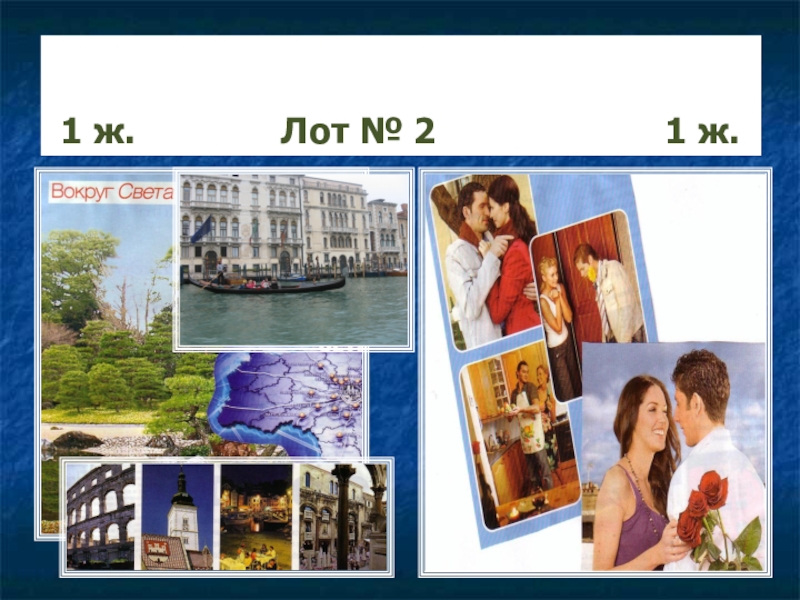 1 ж. Лот № 2 1 ж.

Вокруг Света